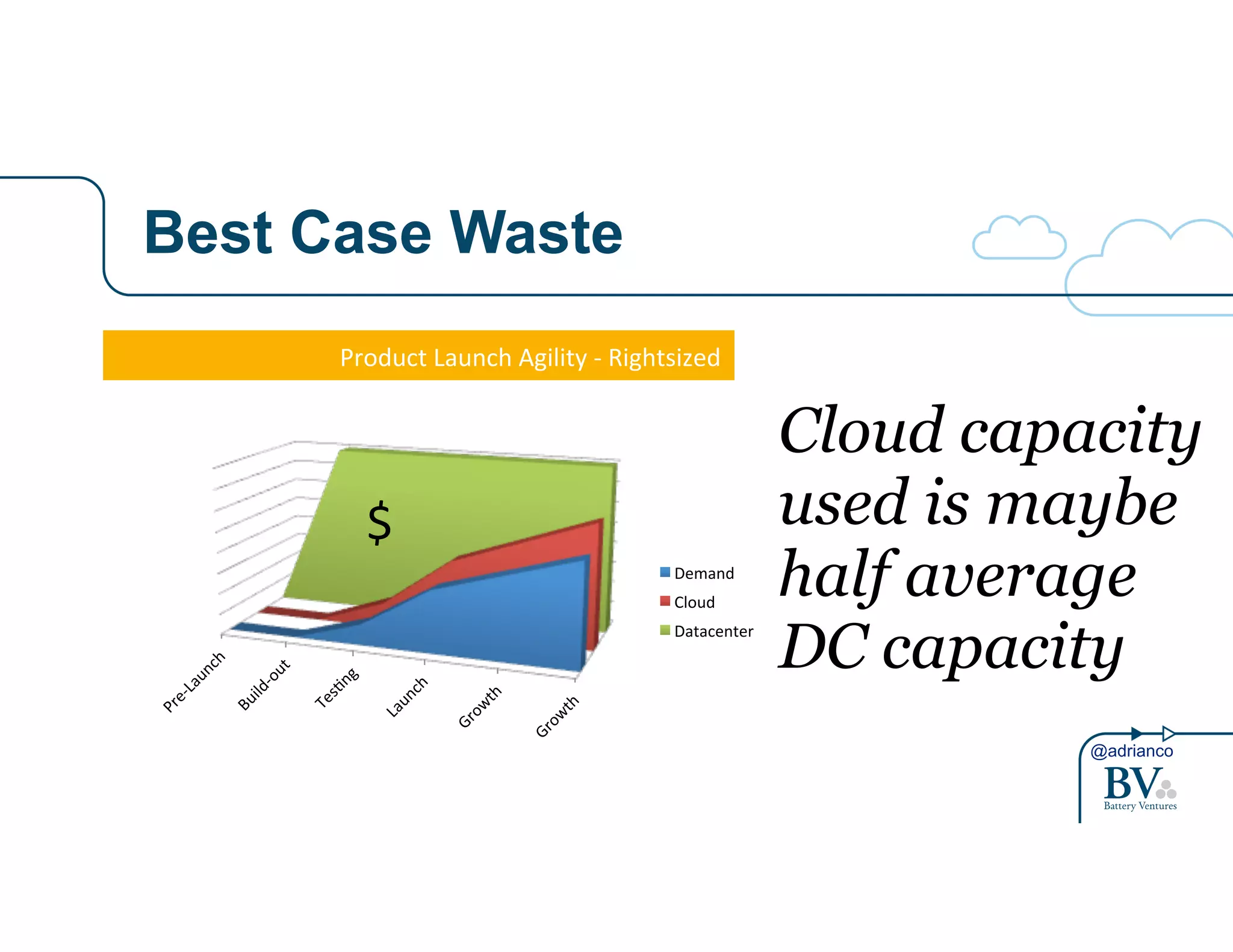 Best Case Waste

Product Launch Agility - Rightsized

$

Pre-Launch
Build-out
Testing
Launch
Growth
Growth

Demand
Cloud
Datacenter

Cloud capacity used is maybe half average DC capacity

@adrianco
BV
Battery Ventures